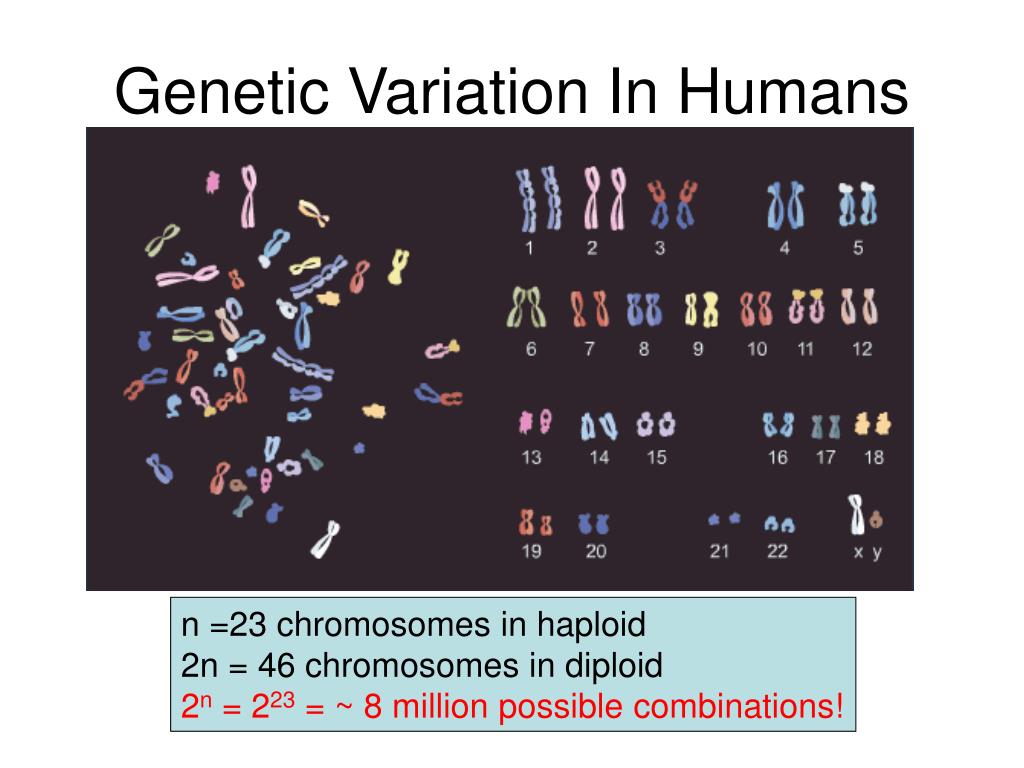 Genetic Variation In Humans

1 2 3 4 5

6 7 8 9 10 11 12

13 14 15 16 17 18

19 20 21 22 x y

n =23 chromosomes in haploid
2n = 46 chromosomes in diploid
$2^n = 2^{23}$ = ~ 8 million possible combinations!